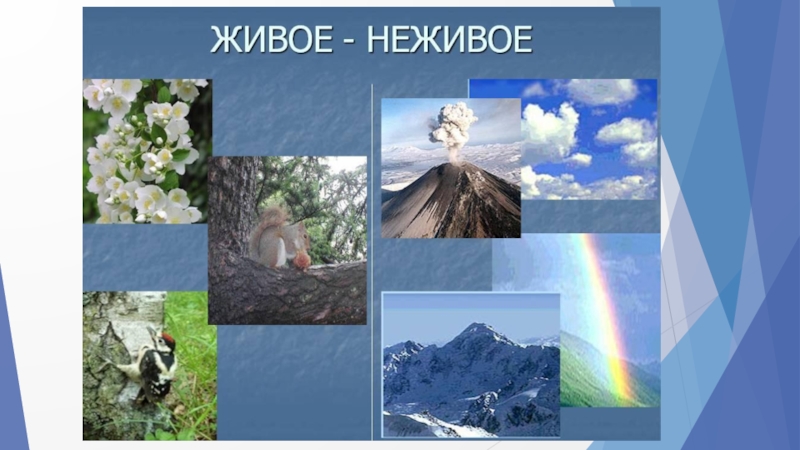 ЖИВОЕ - НЕЖИВОЕ